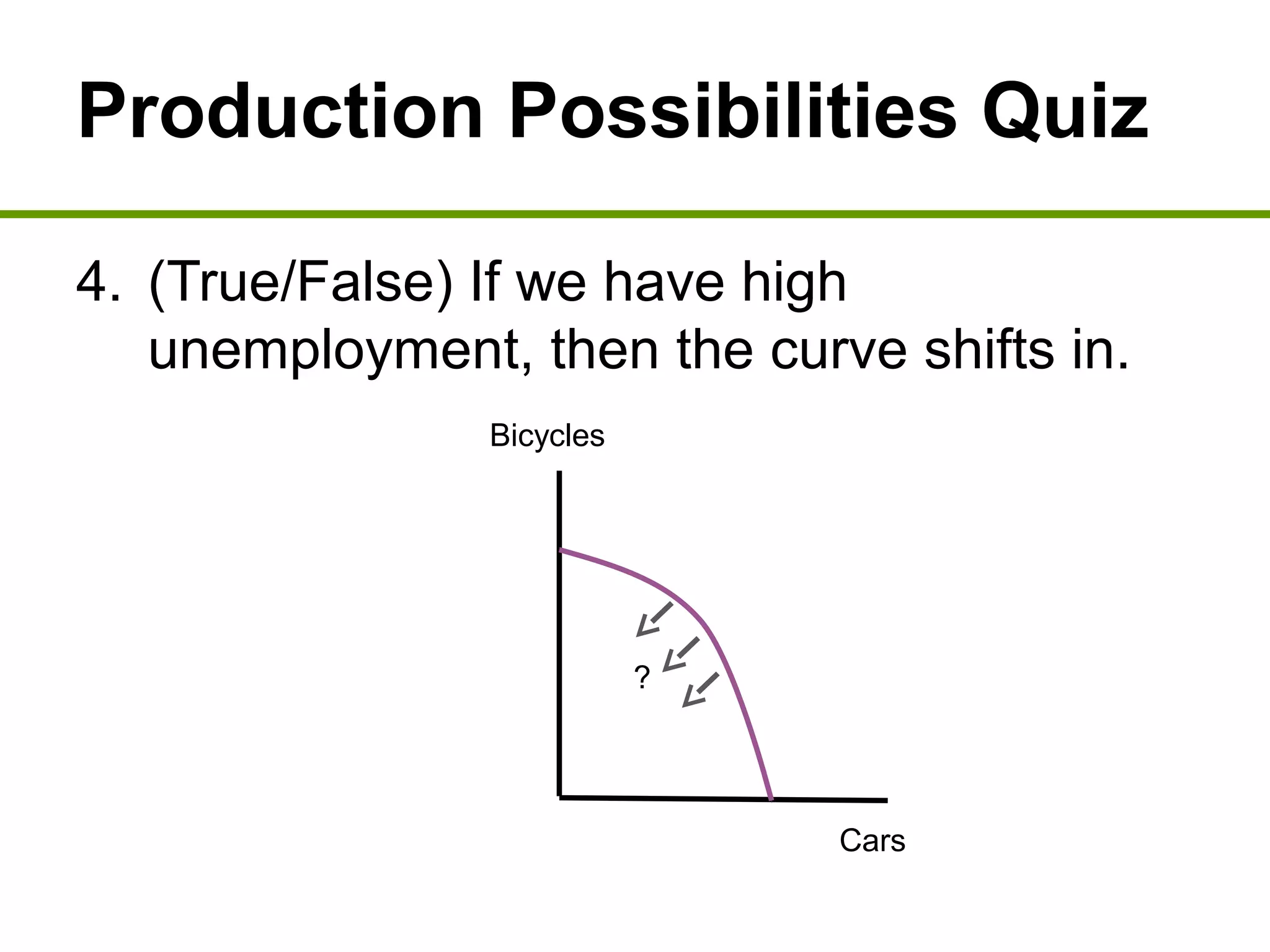 Production Possibilities Quiz

4. (True/False) If we have high unemployment, then the curve shifts in.

Bicycles

?

Cars